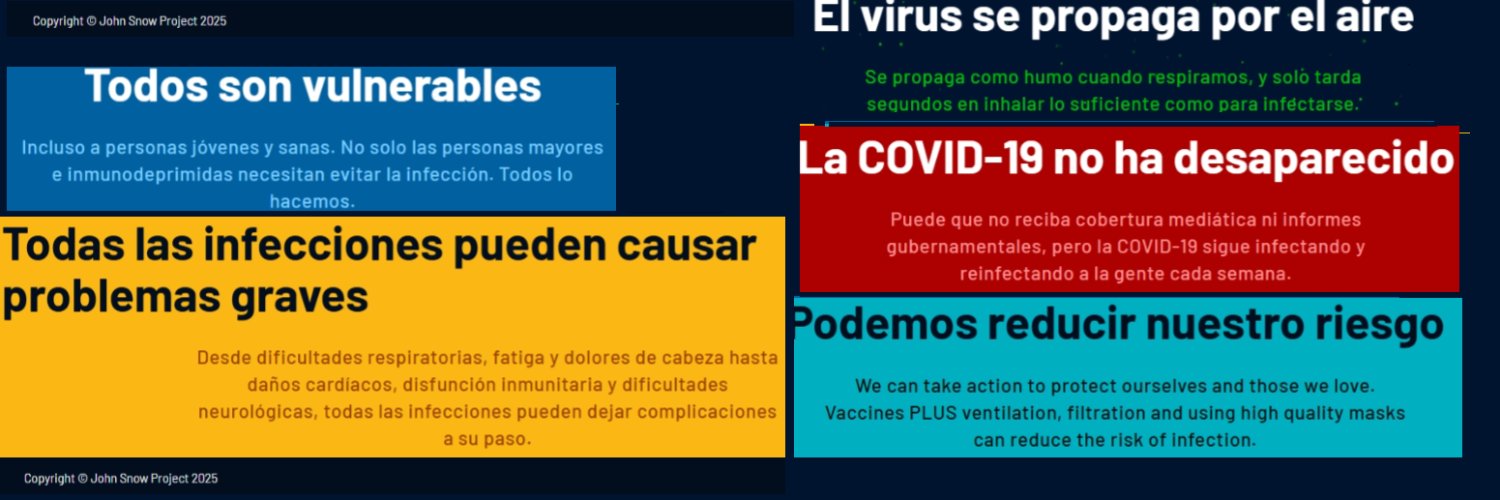 Copyright © John Snow Project 2025

Todos son vulnerables

Incluso a personas jóvenes y sanas. No solo las personas mayores e inmunodeprimidas necesitan evitar la infección. Todos lo hacemos.

Todas las infecciones pueden causar problemas graves

Desde dificultades respiratorias, fatiga y dolores de cabeza hasta daños cardíacos, disfunción inmunitaria y dificultades neurológicas, todas las infecciones pueden dejar complicaciones a su paso.

Copyright © John Snow Project 2025

El virus se propaga por el aire

Se propaga como humo cuando respiramos, y solo tarda segundos en inhalar lo suficiente como para infectarse.

La COVID-19 no ha desaparecido

Puede que no reciba cobertura mediática ni informes gubernamentales, pero la COVID-19 sigue infectando y reinfectando a la gente cada semana.

Podemos reducir nuestro riesgo

We can take action to protect ourselves and those we love. Vaccines PLUS ventilation, filtration and using high quality masks can reduce the risk of infection.